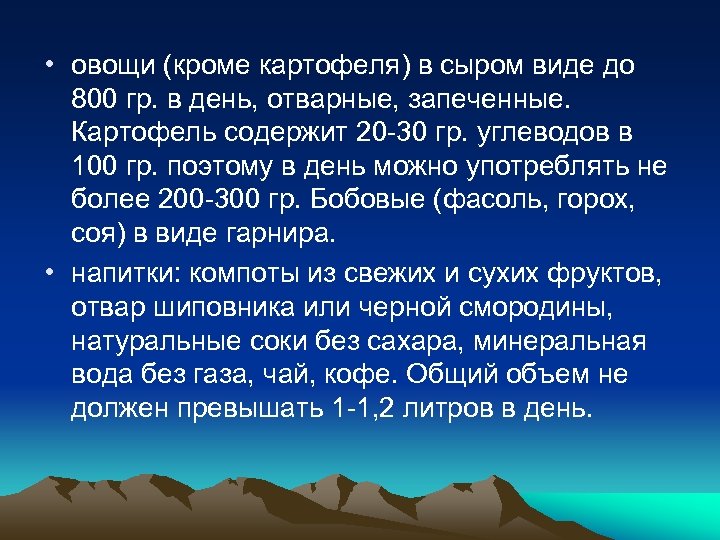 • овощи (кроме картофеля) в сыром виде до 800 гр. в день, отварные, запеченные. Картофель содержит 20-30 гр. углеводов в 100 гр. поэтому в день можно употреблять не более 200-300 гр. Бобовые (фасоль, горох, соя) в виде гарнира.

• напитки: компоты из свежих и сухих фруктов, отвар шиповника или черной смородины, натуральные соки без сахара, минеральная вода без газа, чай, кофе. Общий объем не должен превышать 1-1,2 литров в день.